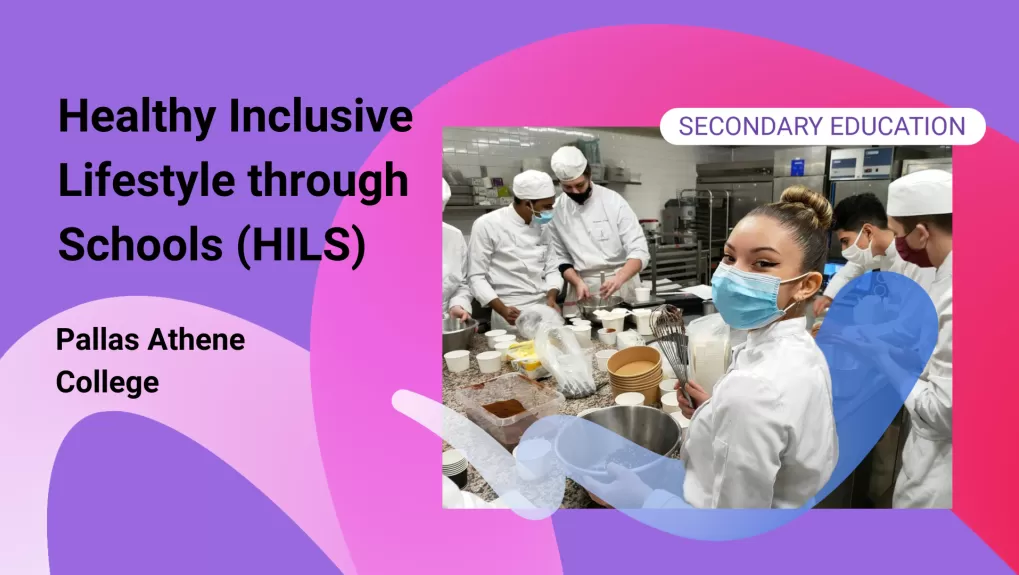 Healthy Inclusive Lifestyle through Schools (HILS)

Pallas Athene College

SECONDARY EDUCATION